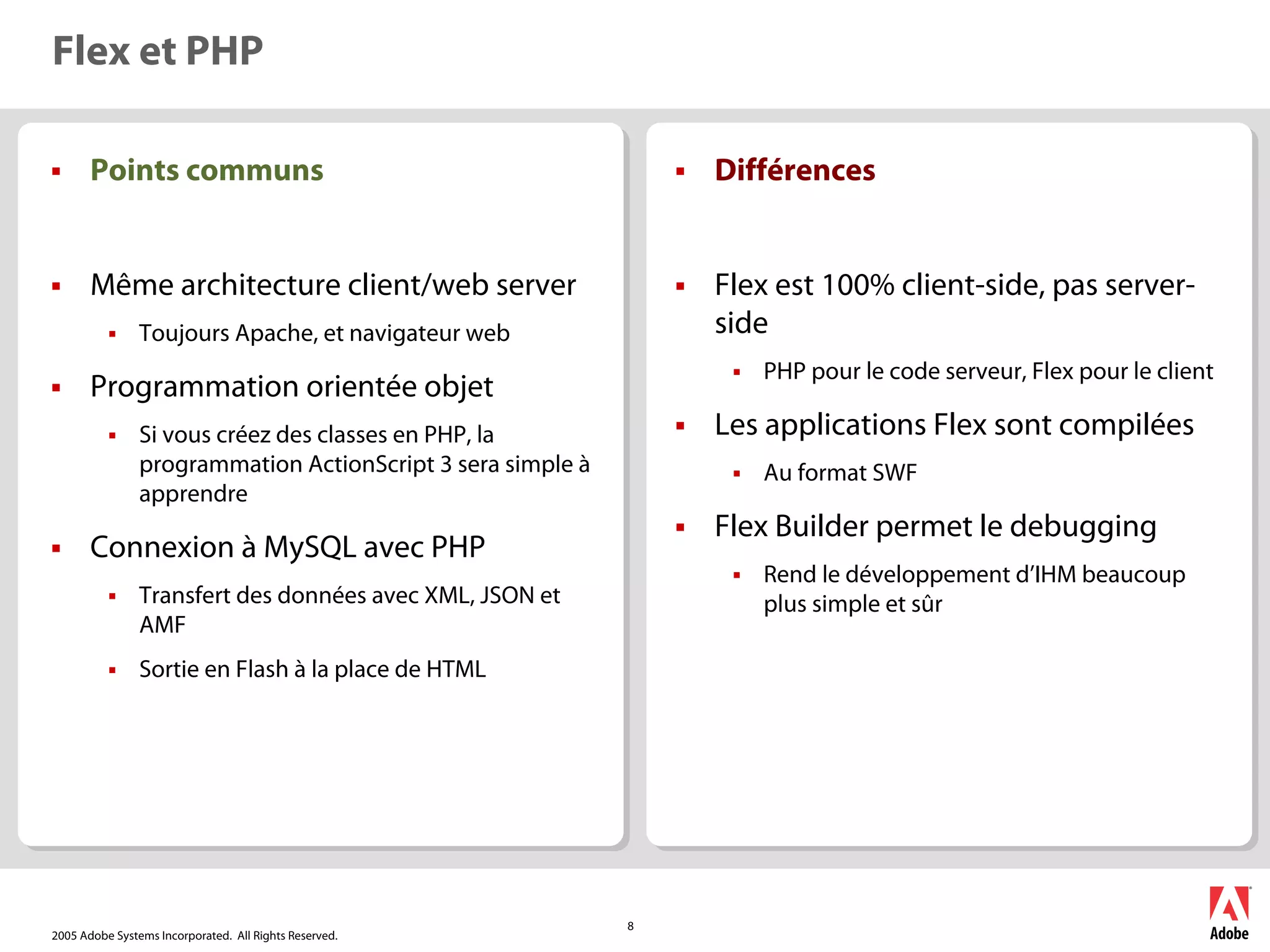 Flex et PHP

▪ Points communs

▪ Même architecture client/web server

▪ Toujours Apache, et navigateur web

▪ Programmation orientée objet

▪ Si vous créez des classes en PHP, la programmation ActionScript 3 sera simple à apprendre

▪ Connexion à MySQL avec PHP

▪ Transfert des données avec XML, JSON et AMF

▪ Sortie en Flash à la place de HTML

▪ Différences

▪ Flex est 100% client-side, pas server-side

▪ PHP pour le code serveur, Flex pour le client

▪ Les applications Flex sont compilées

▪ Au format SWF

▪ Flex Builder permet le debugging

▪ Rend le développement d'IHM beaucoup plus simple et sûr

2005 Adobe Systems Incorporated. All Rights Reserved.

8

Adobe